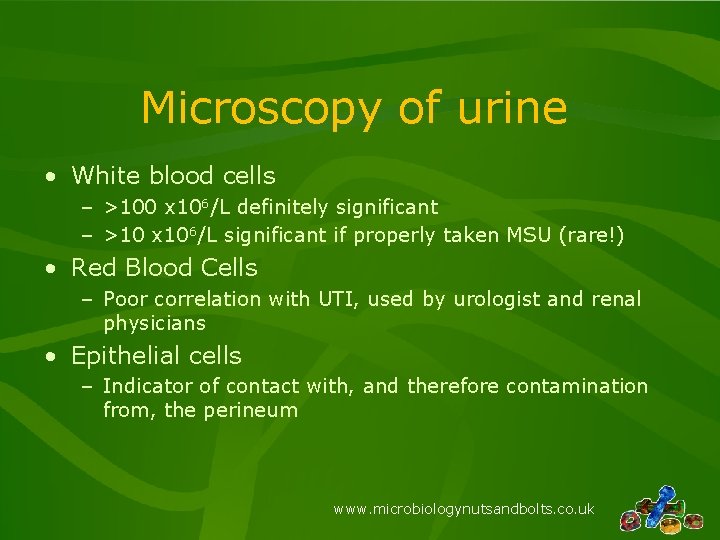 Microscopy of urine

• White blood cells
  – >100 x$10^6$/L definitely significant
  – >10 x$10^6$/L significant if properly taken MSU (rare!)
• Red Blood Cells
  – Poor correlation with UTI, used by urologist and renal physicians
• Epithelial cells
  – Indicator of contact with, and therefore contamination from, the perineum

www.microbiologynutsandbolts.co.uk